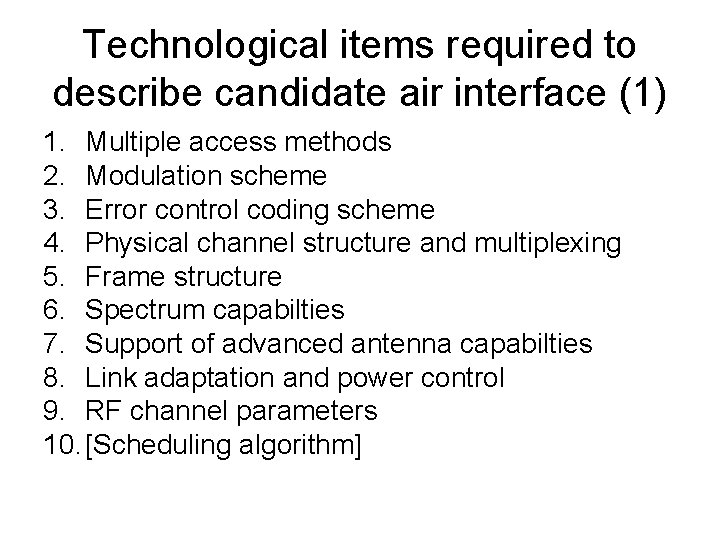 Technological items required to describe candidate air interface (1)

1. Multiple access methods
2. Modulation scheme
3. Error control coding scheme
4. Physical channel structure and multiplexing
5. Frame structure
6. Spectrum capabilties
7. Support of advanced antenna capabilties
8. Link adaptation and power control
9. RF channel parameters
10. [Scheduling algorithm]